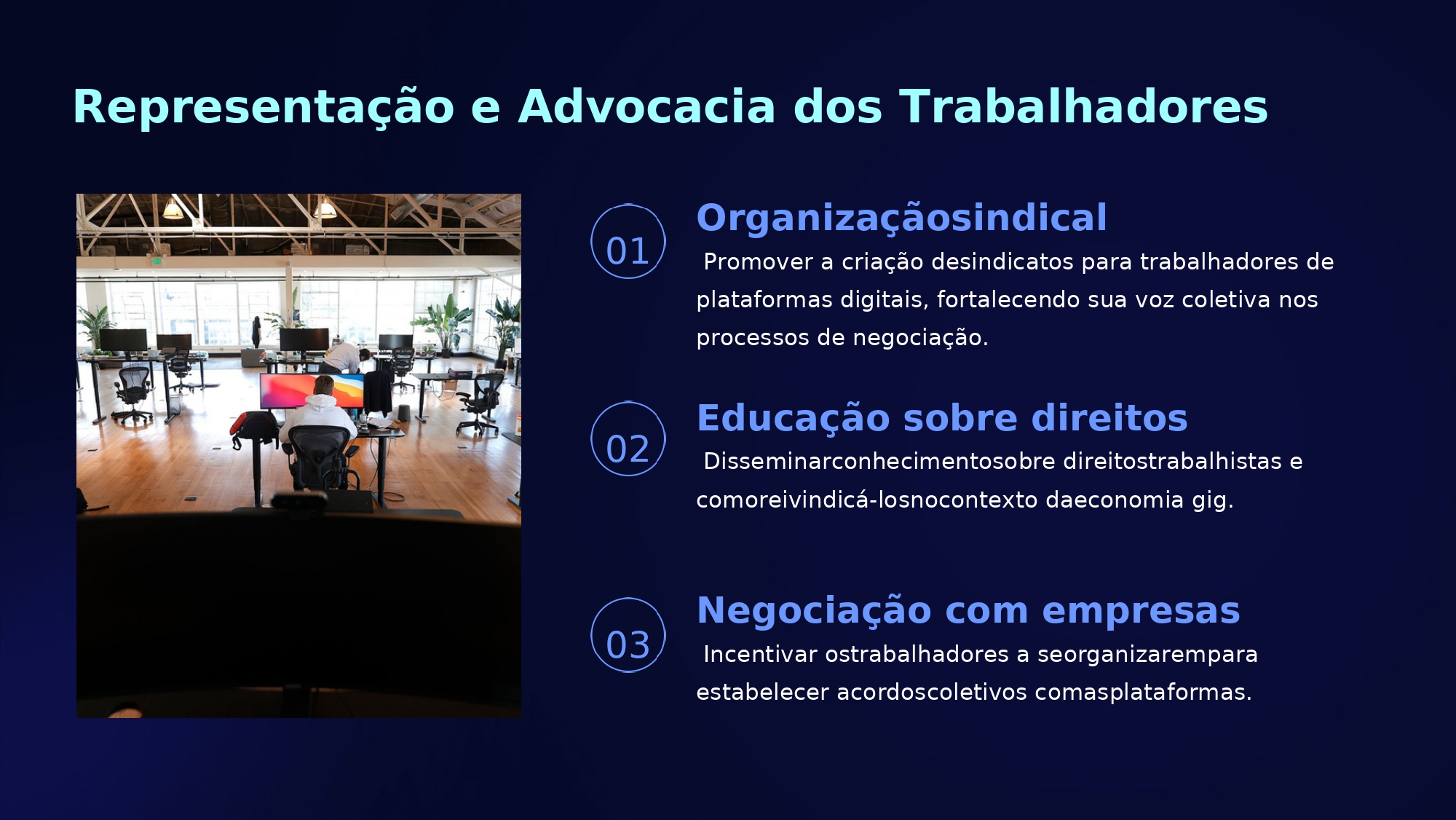 Representação e Advocacia dos Trabalhadores

01

Organizaçãosindical

Promover a criação desindicatos para trabalhadores de plataformas digitais, fortalecendo sua voz coletiva nos processos de negociação.

02

Educação sobre direitos

Disseminarconhecimentosobre direitostrabalhistas e comoreivindicá-losnocontexto daeconomia gig.

03

Negociação com empresas

Incentivar ostrabalhadores a seorganizarempara estabelecer acordoscoletivos comasplataformas.